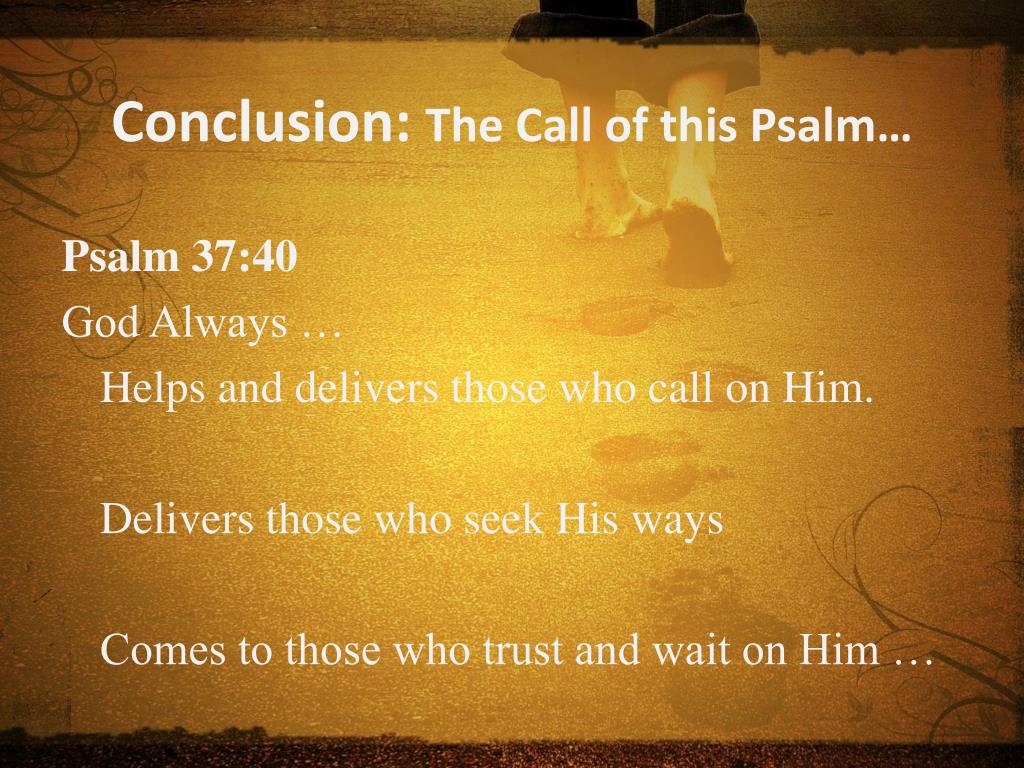 Conclusion: The Call of this Psalm…

Psalm 37:40

God Always …

Helps and delivers those who call on Him.

Delivers those who seek His ways

Comes to those who trust and wait on Him …